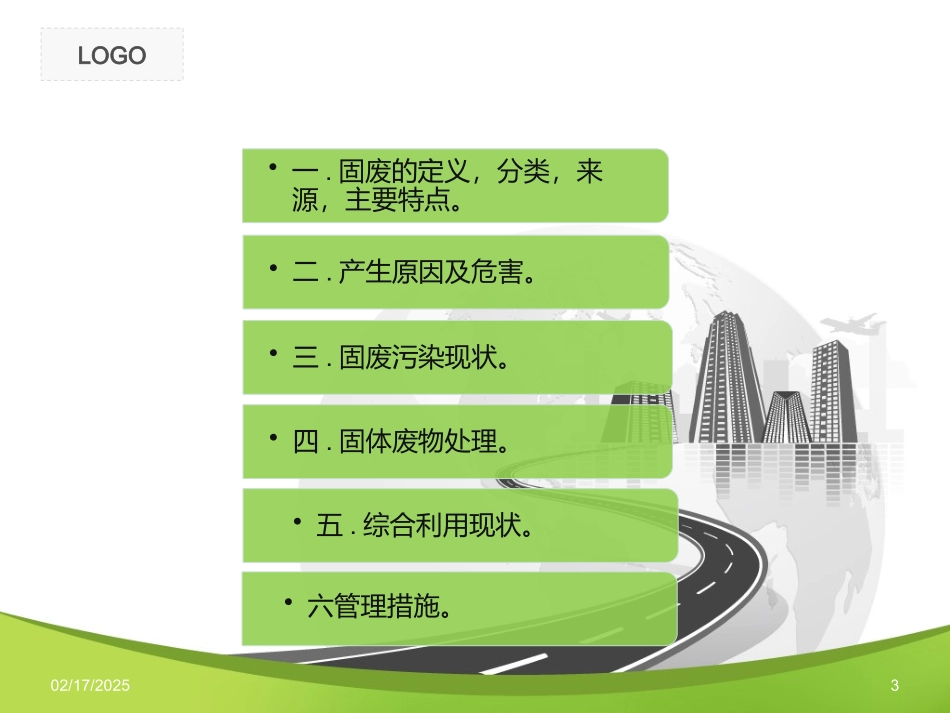 LOGO

• 一 . 固废的定义，分类，来源，主要特点。

• 二 . 产生原因及危害。

• 三 . 固废污染现状。

• 四 . 固体废物处理。

• 五 . 综合利用现状。

• 六管理措施。

02/17/2025

3